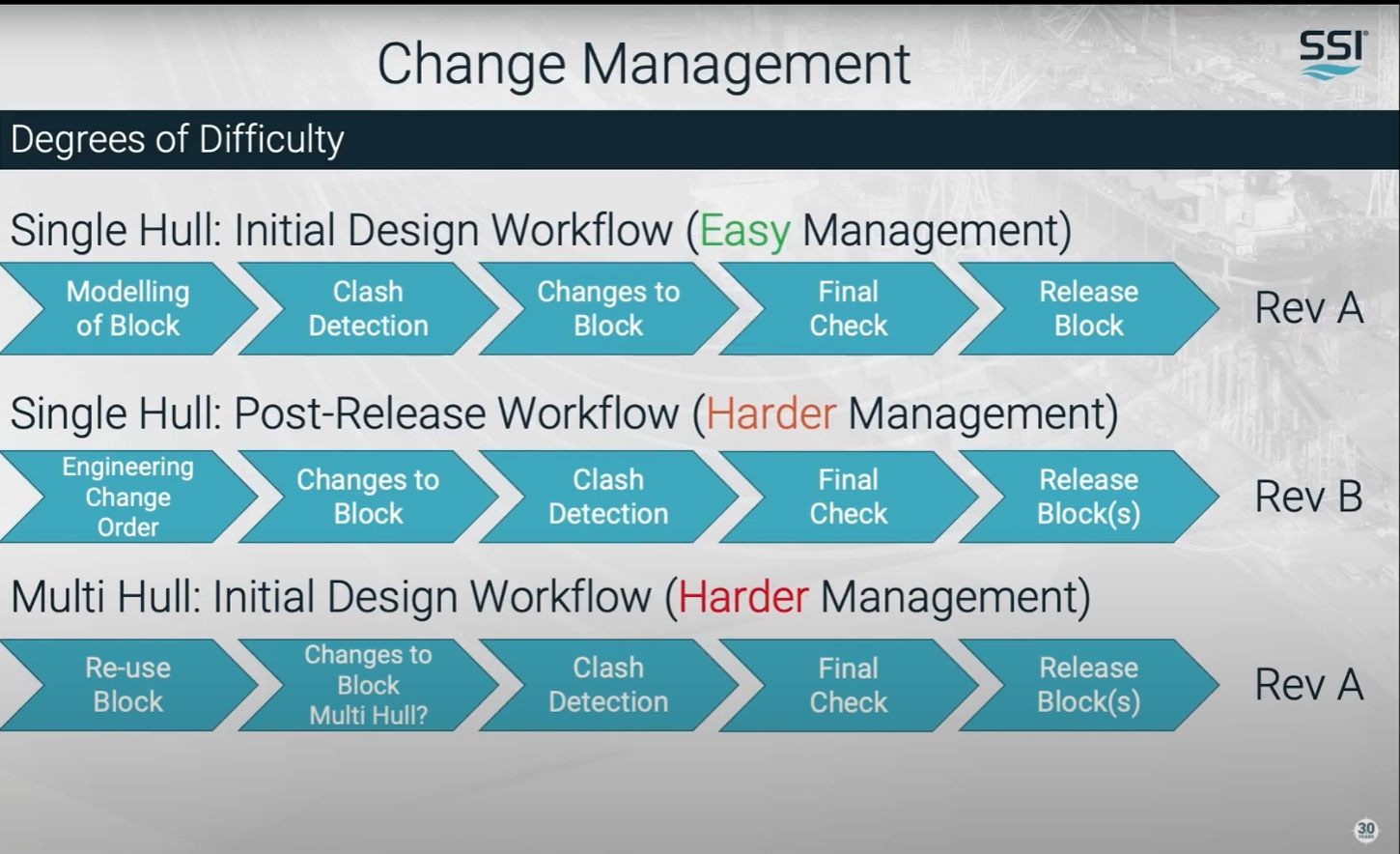 Change Management

SSI

Degrees of Difficulty

Single Hull: Initial Design Workflow (Easy Management)

Modelling of Block

Clash Detection

Changes to Block

Final Check

Release Block

Rev A

Single Hull: Post-Release Workflow (Harder Management)

Engineering Change Order

Changes to Block

Clash Detection

Final Check

Release Block(s)

Rev B

Multi Hull: Initial Design Workflow (Harder Management)

Re-use Block

Changes to Block Multi Hull?

Clash Detection

Final Check

Release Block(s)

Rev A

30